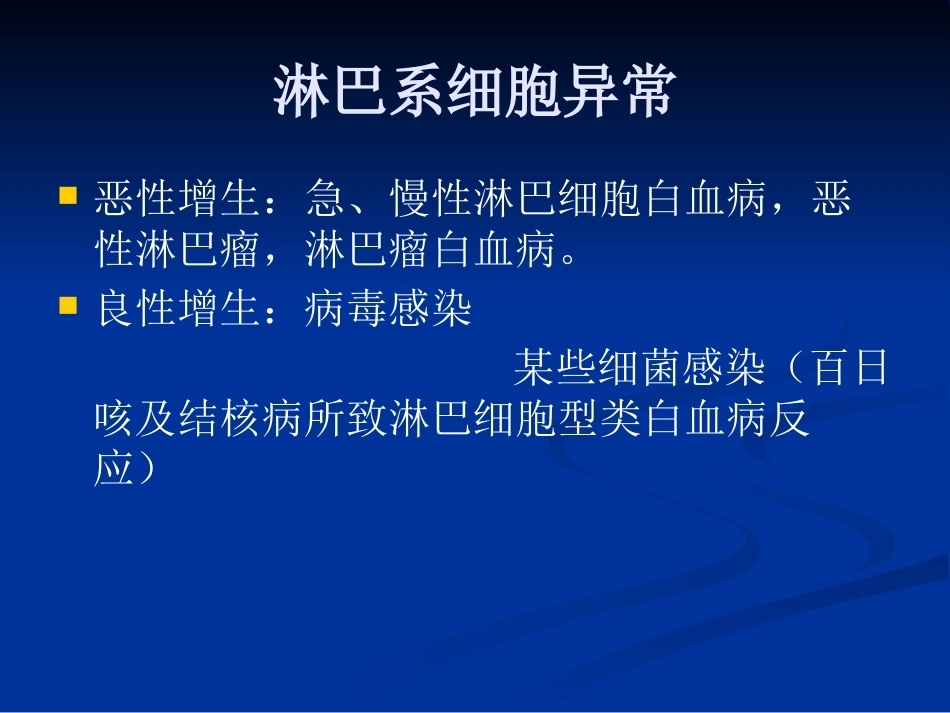 淋巴系细胞异常

恶性增生：急、慢性淋巴细胞白血病，恶性淋巴瘤，淋巴瘤白血病。

良性增生：病毒感染

某些细菌感染（百日咳及结核病所致淋巴细胞型类白血病反应）